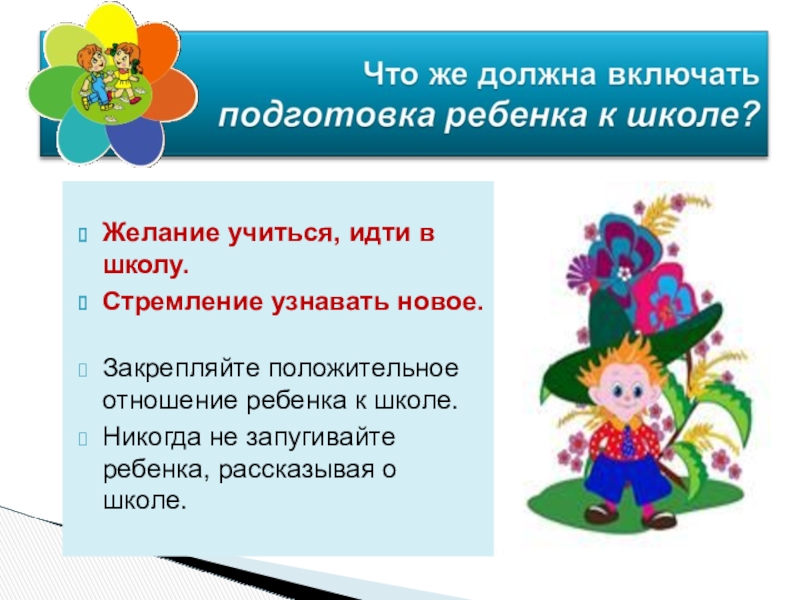 Что же должна включать
подготовка ребенка к школе?

Желание учиться, идти в школу.
Стремление узнавать новое.

Закрепляйте положительное отношение ребенка к школе.
Никогда не запугивайте ребенка, рассказывая о школе.